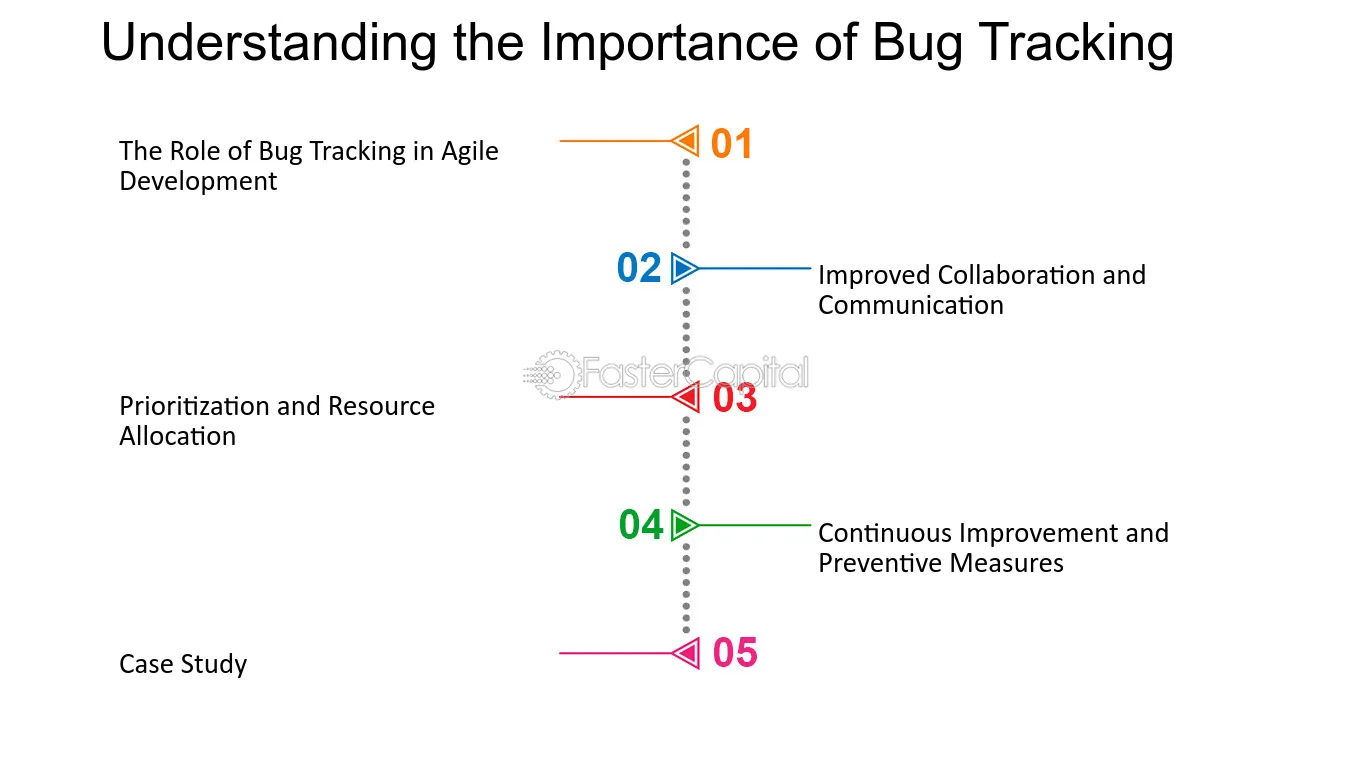 Understanding the Importance of Bug Tracking

The Role of Bug Tracking in Agile Development

01

02

Improved Collaboration and Communication

FasterCapital

Prioritization and Resource Allocation

03

04

Continuous Improvement and Preventive Measures

Case Study

05